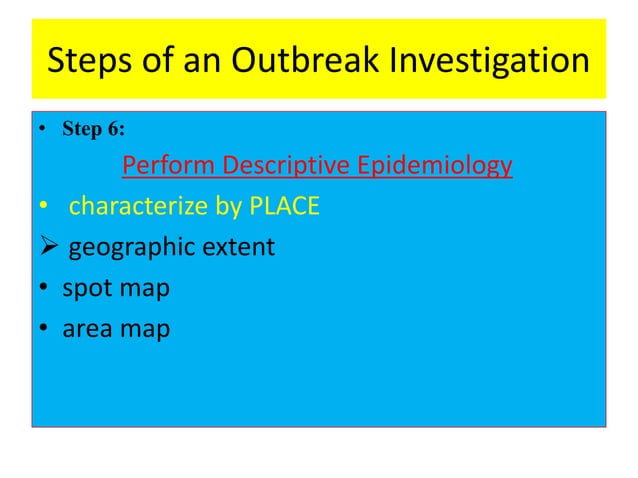 Steps of an Outbreak Investigation

• Step 6:

Perform Descriptive Epidemiology

• characterize by PLACE

➢ geographic extent

• spot map

• area map